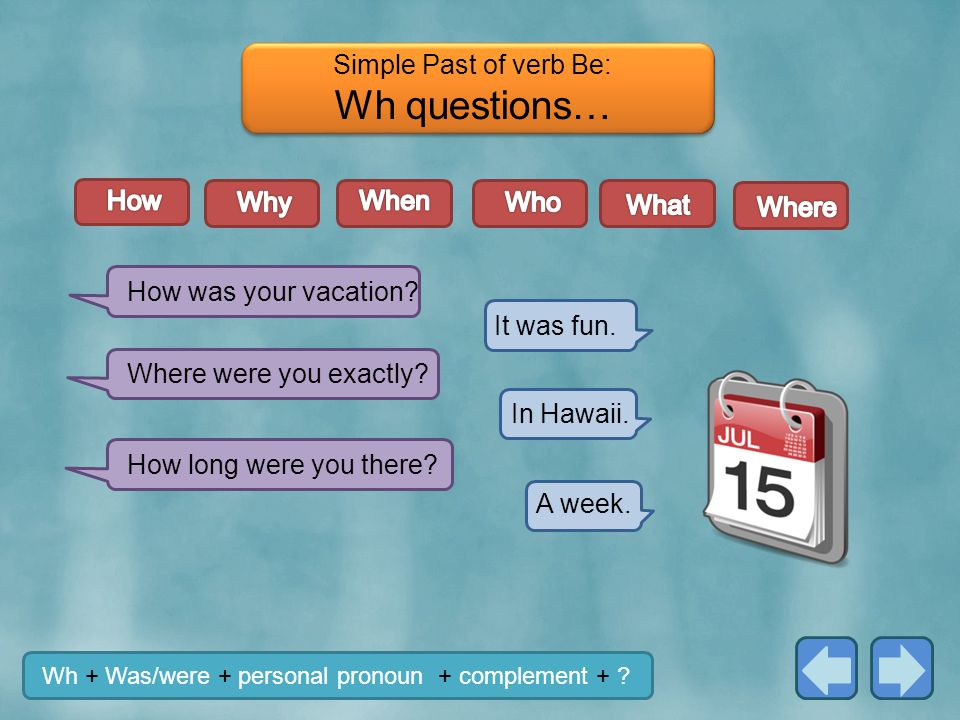 Simple Past of verb Be:
Wh questions…

How
Why
When
Who
What
Where

How was your vacation?

It was fun.

Where were you exactly?

In Hawaii.

How long were you there?

A week.

JUL
15

Wh + Was/were + personal pronoun + complement + ?